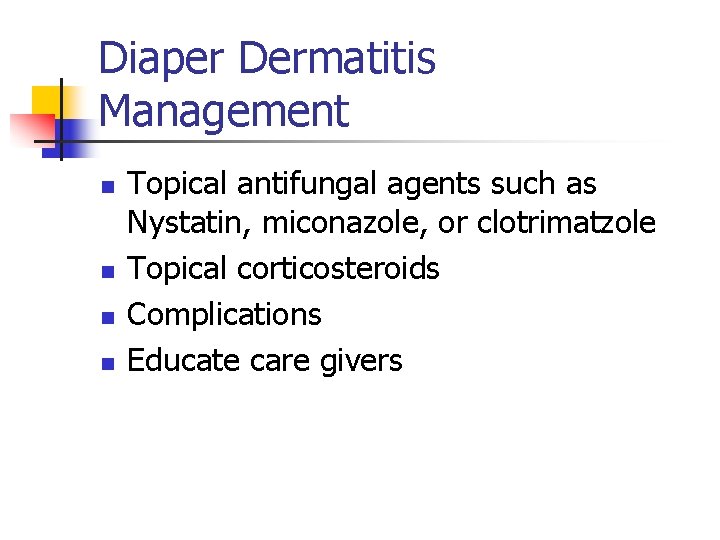 Diaper Dermatitis Management

- Topical antifungal agents such as Nystatin, miconazole, or clotrimatzole
- Topical corticosteroids
- Complications
- Educate care givers